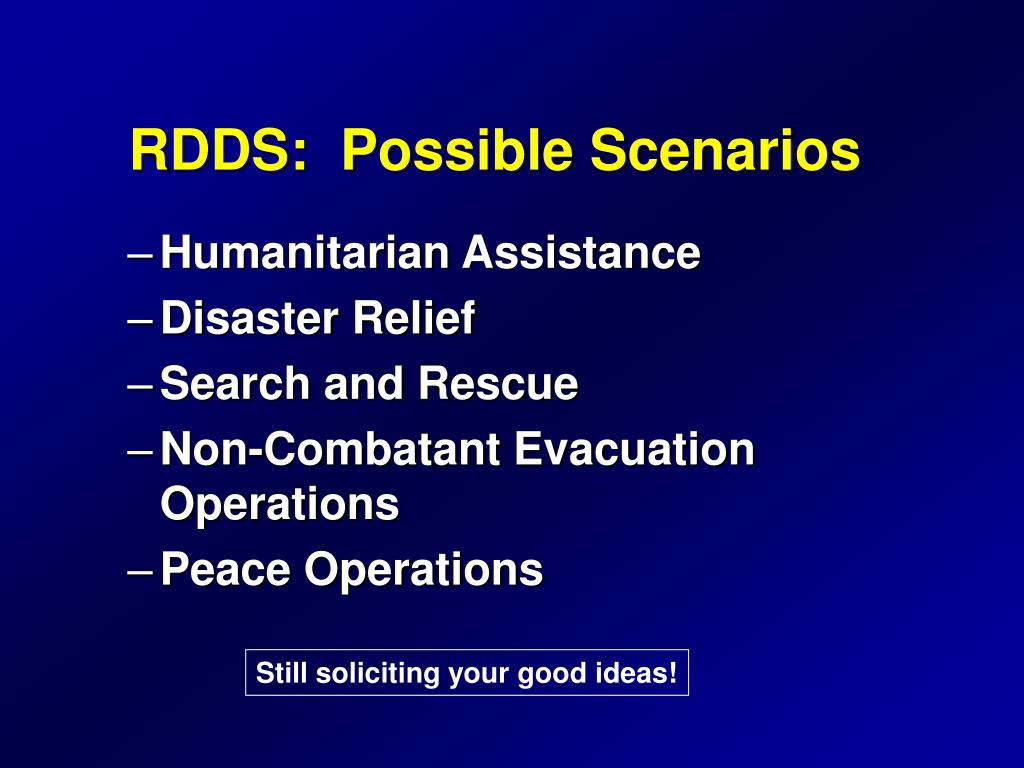 RDDS: Possible Scenarios

– Humanitarian Assistance
– Disaster Relief
– Search and Rescue
– Non-Combatant Evacuation Operations
– Peace Operations

Still soliciting your good ideas!